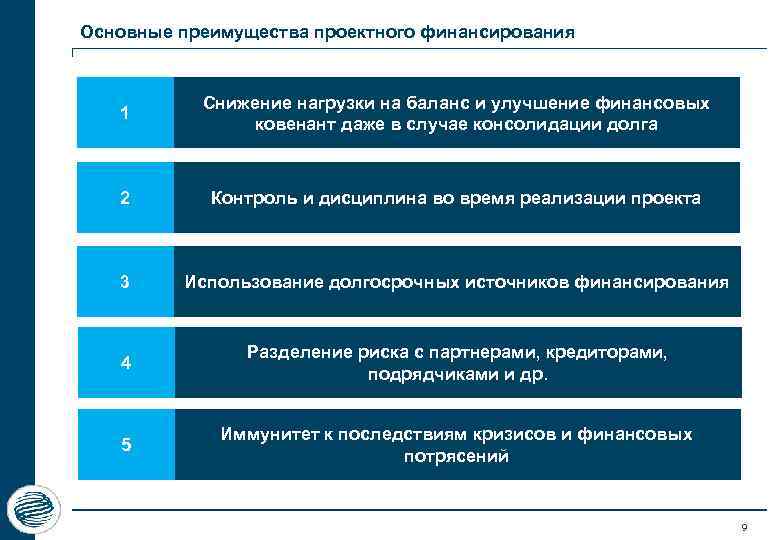 Основные преимущества проектного финансирования

1

Снижение нагрузки на баланс и улучшение финансовых ковенант даже в случае консолидации долга

2

Контроль и дисциплина во время реализации проекта

3

Использование долгосрочных источников финансирования

4

Разделение риска с партнерами, кредиторами, подрядчиками и др.

5

Иммунитет к последствиям кризисов и финансовых потрясений

9